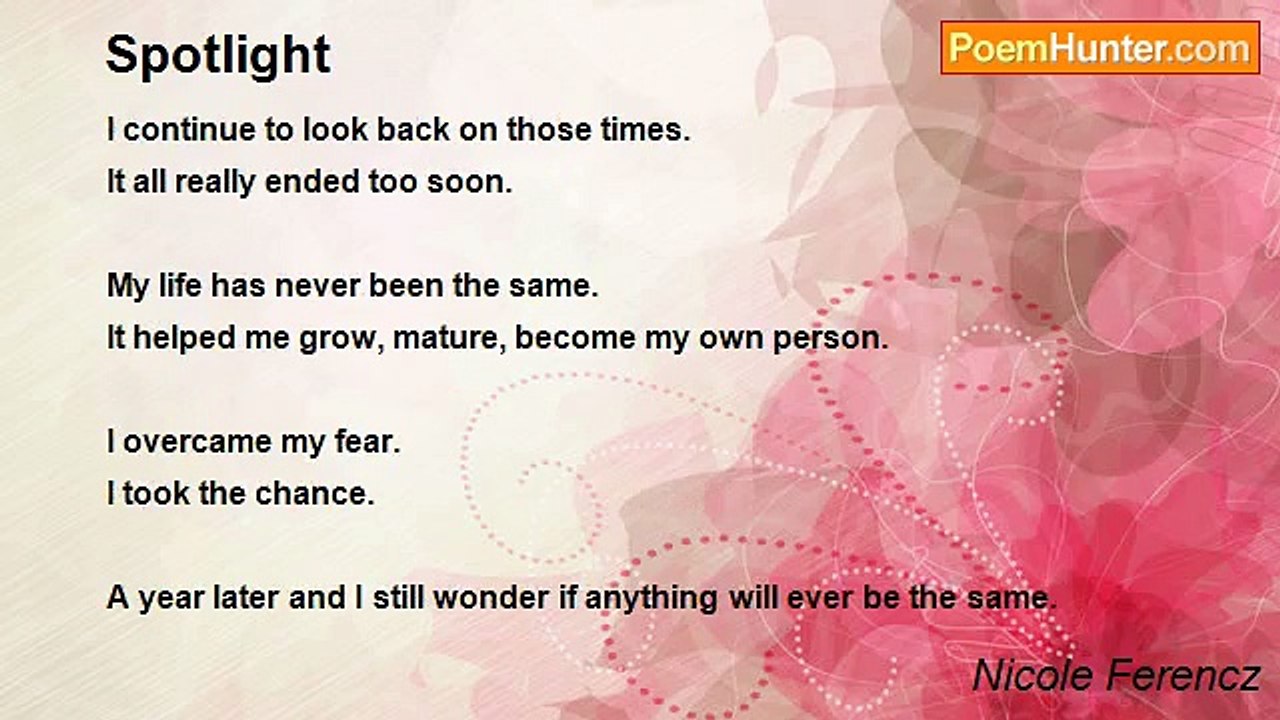 Spotlight

PoemHunter.com

I continue to look back on those times.
It all really ended too soon.

My life has never been the same.
It helped me grow, mature, become my own person.

I overcame my fear.
I took the chance.

A year later and I still wonder if anything will ever be the same.

Nicole Ferencz